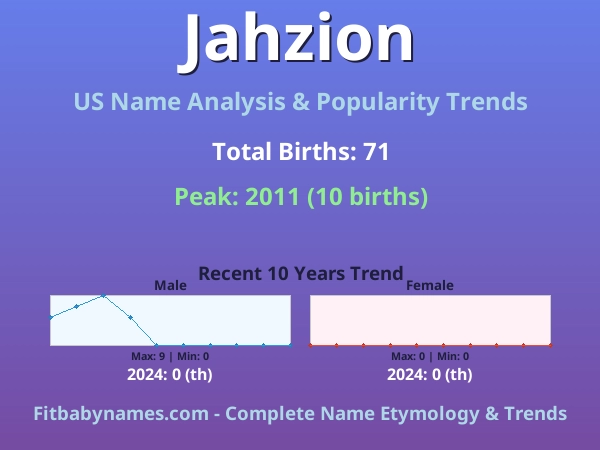 Jahzion

US Name Analysis & Popularity Trends

Total Births: 71

Peak: 2011 (10 births)

Recent 10 Years Trend

Male

Max: 9 | Min: 0

2024: 0 (th)

Female

Max: 0 | Min: 0

2024: 0 (th)

Fitbabynames.com - Complete Name Etymology & Trends